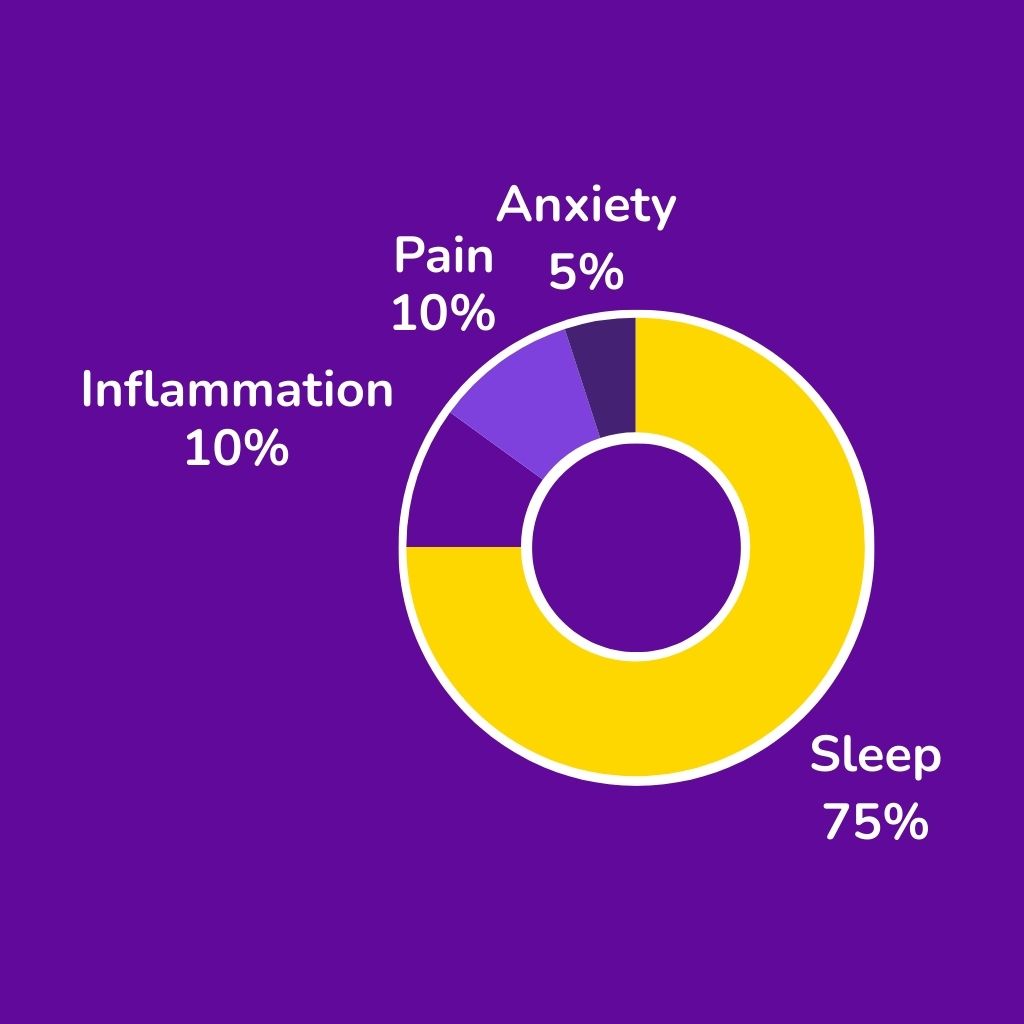 Anxiety
5%

Pain
10%

Inflammation
10%

Sleep
75%